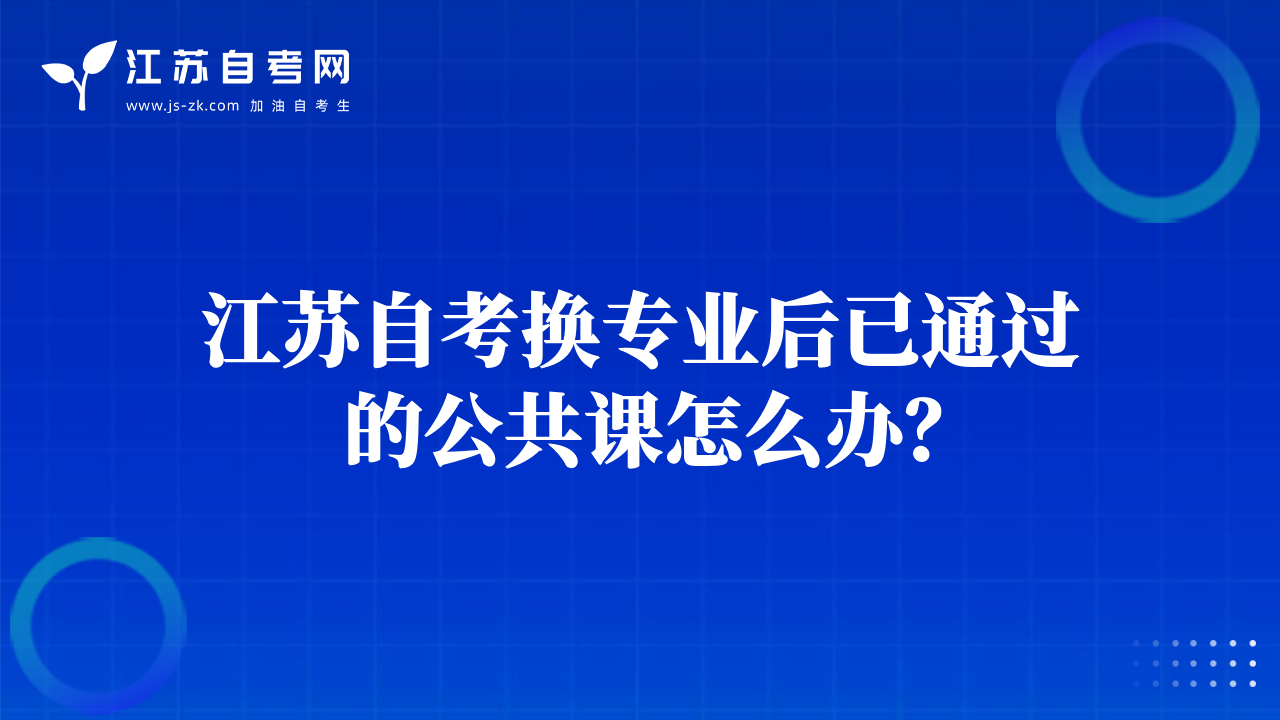 江苏自考网
www.js-zk.com 加油自考生

江苏自考换专业后已通过的公共课怎么办?